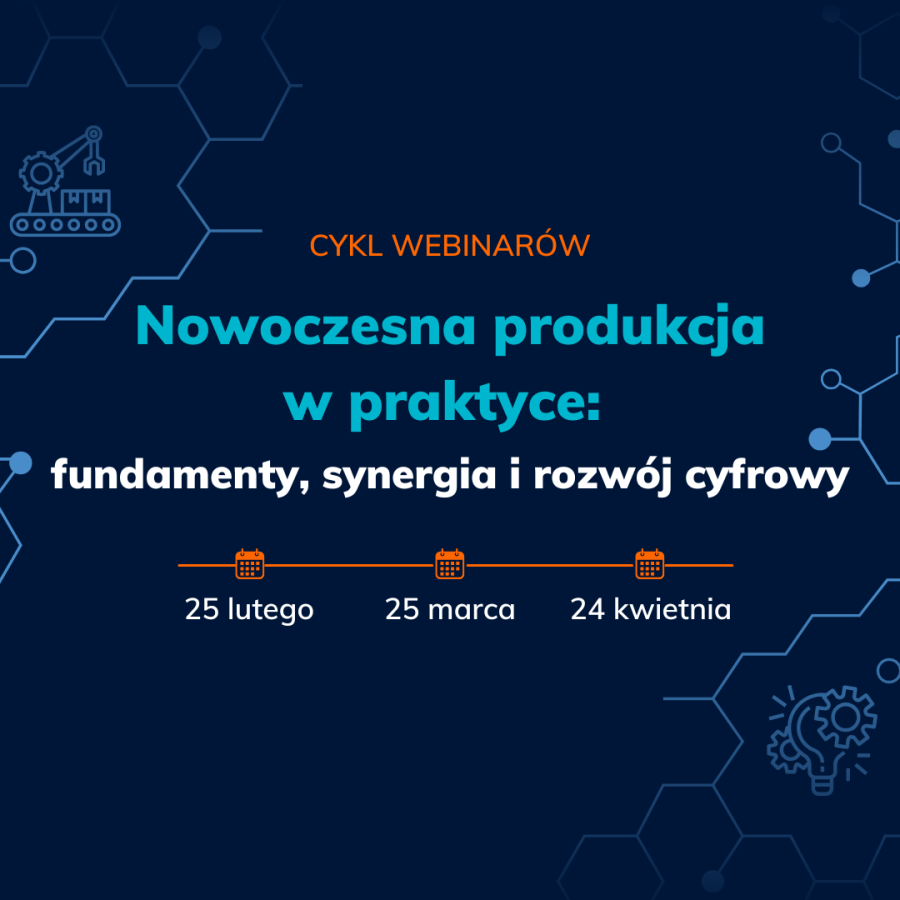 CYKL WEBINARÓW

Nowoczesna produkcja w praktyce:

fundamenty, synergia i rozwój cyfrowy

25 lutego

25 marca

24 kwietnia